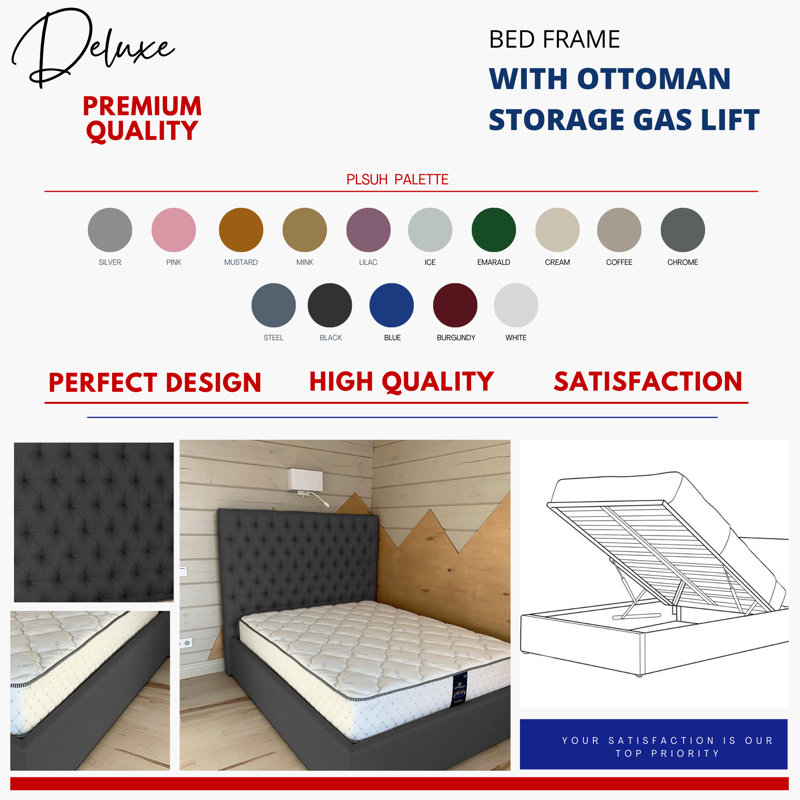 Deluxe

PREMIUM QUALITY

BED FRAME
WITH OTTOMAN STORAGE GAS LIFT

PLSUH PALETTE

SILVER
PINK
MUSTARD
MINK
LILAC
ICE
EMARALD
CREAM
COFFEE
CHROME
STEEL
BLACK
BLUE
BURGUNDY
WHITE

PERFECT DESIGN
HIGH QUALITY
SATISFACTION

YOUR SATISFACTION IS OUR TOP PRIORITY